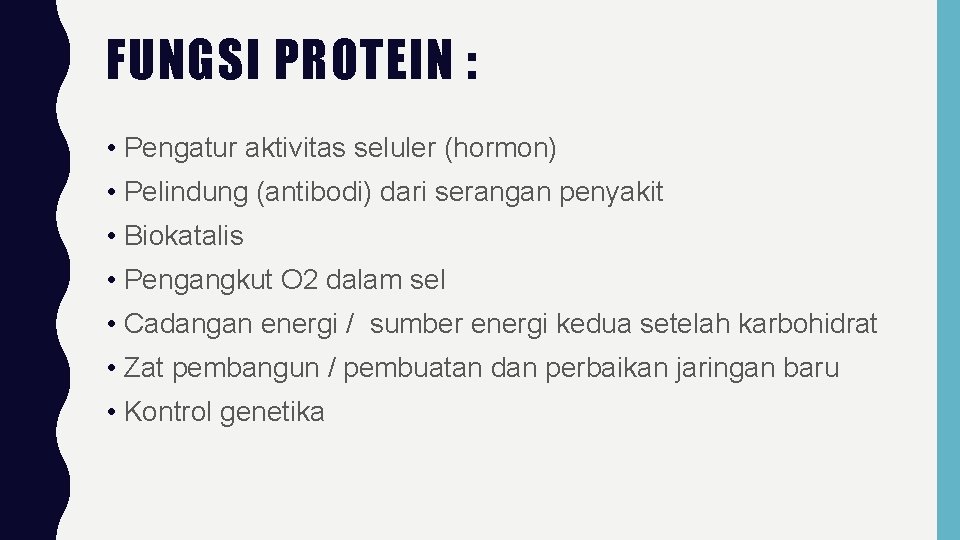 FUNGSI PROTEIN :

• Pengatur aktivitas seluler (hormon)
• Pelindung (antibodi) dari serangan penyakit
• Biokatalis
• Pengangkut O2 dalam sel
• Cadangan energi / sumber energi kedua setelah karbohidrat
• Zat pembangun / pembuatan dan perbaikan jaringan baru
• Kontrol genetika